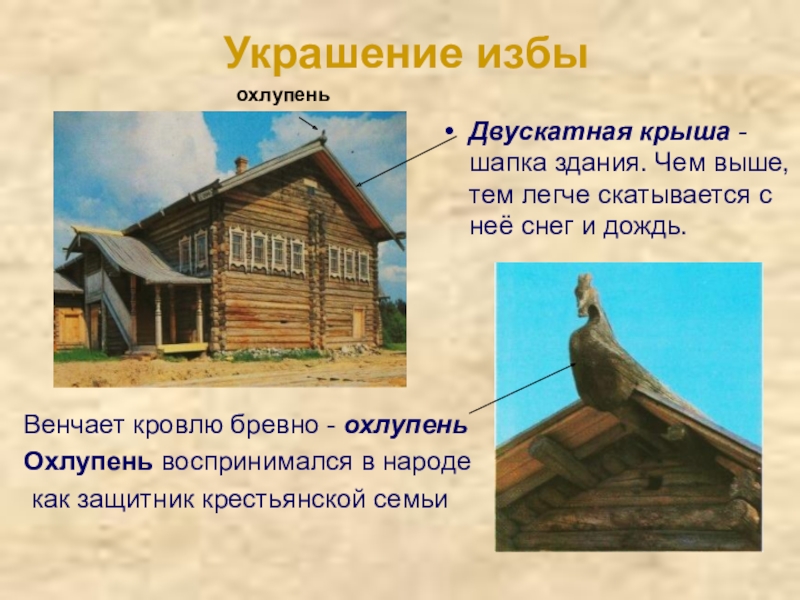 Украшение избы

охлупень

• Двускатная крыша - шапка здания. Чем выше, тем легче скатывается с неё снег и дождь.

Венчает кровлю бревно - охлупень
Охлупень воспринимался в народе как защитник крестьянской семьи